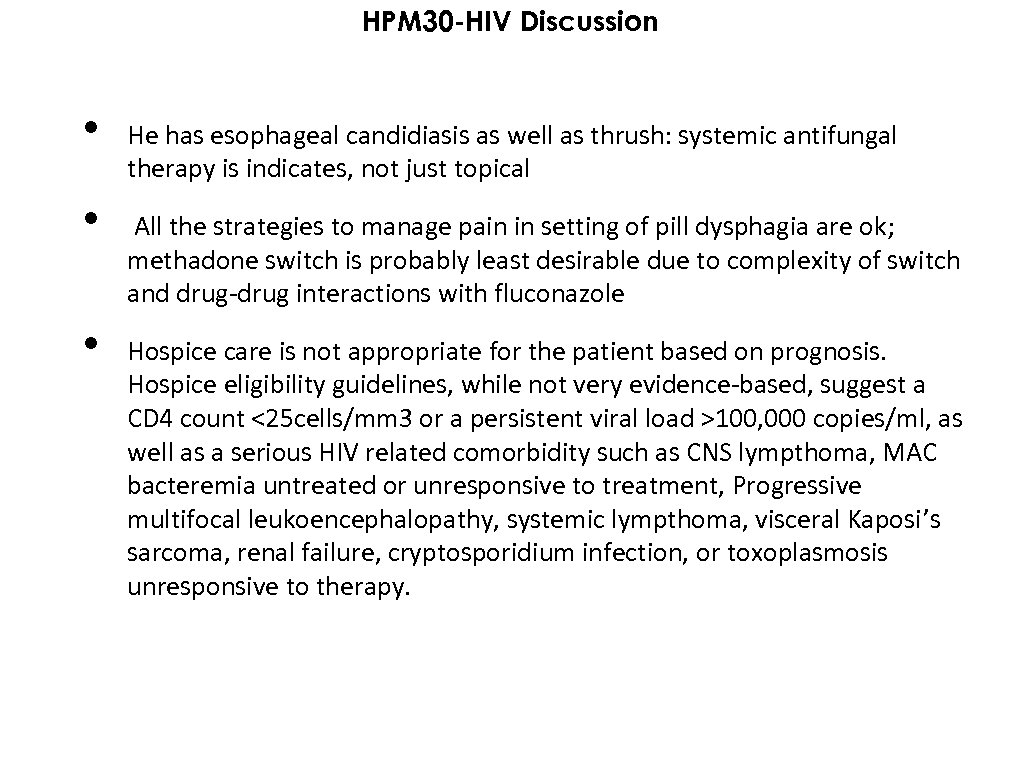 HPM30-HIV Discussion

• He has esophageal candidiasis as well as thrush: systemic antifungal therapy is indicates, not just topical

• All the strategies to manage pain in setting of pill dysphagia are ok; methadone switch is probably least desirable due to complexity of switch and drug-drug interactions with fluconazole

• Hospice care is not appropriate for the patient based on prognosis. Hospice eligibility guidelines, while not very evidence-based, suggest a CD4 count <25cells/mm3 or a persistent viral load >100,000 copies/ml, as well as a serious HIV related comorbidity such as CNS lympthoma, MAC bacteremia untreated or unresponsive to treatment, Progressive multifocal leukoencephalopathy, systemic lympthoma, visceral Kaposi's sarcoma, renal failure, cryptosporidium infection, or toxoplasmosis unresponsive to therapy.